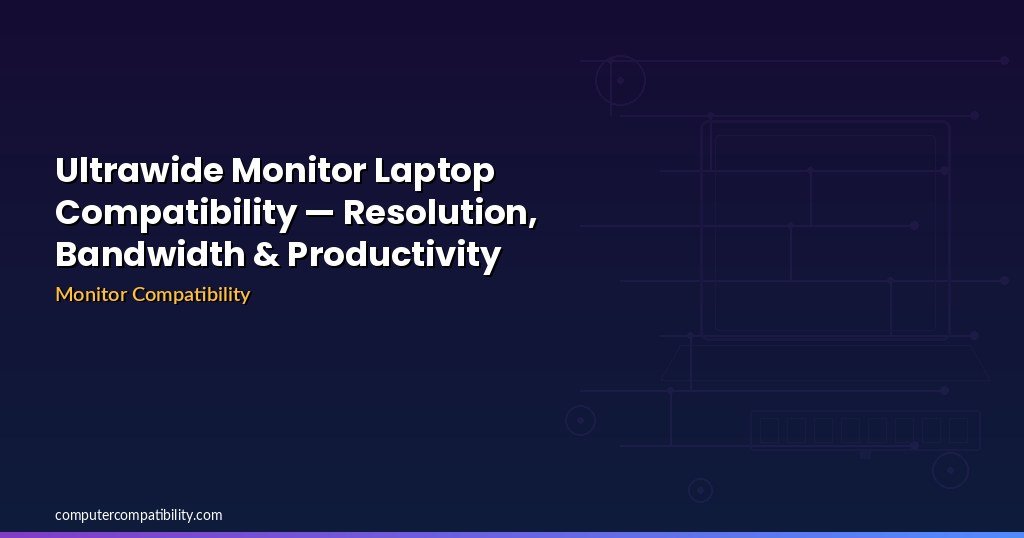 Ultrawide Monitor Laptop Compatibility — Resolution, Bandwidth & Productivity

Monitor Compatibility

computercompatibility.com